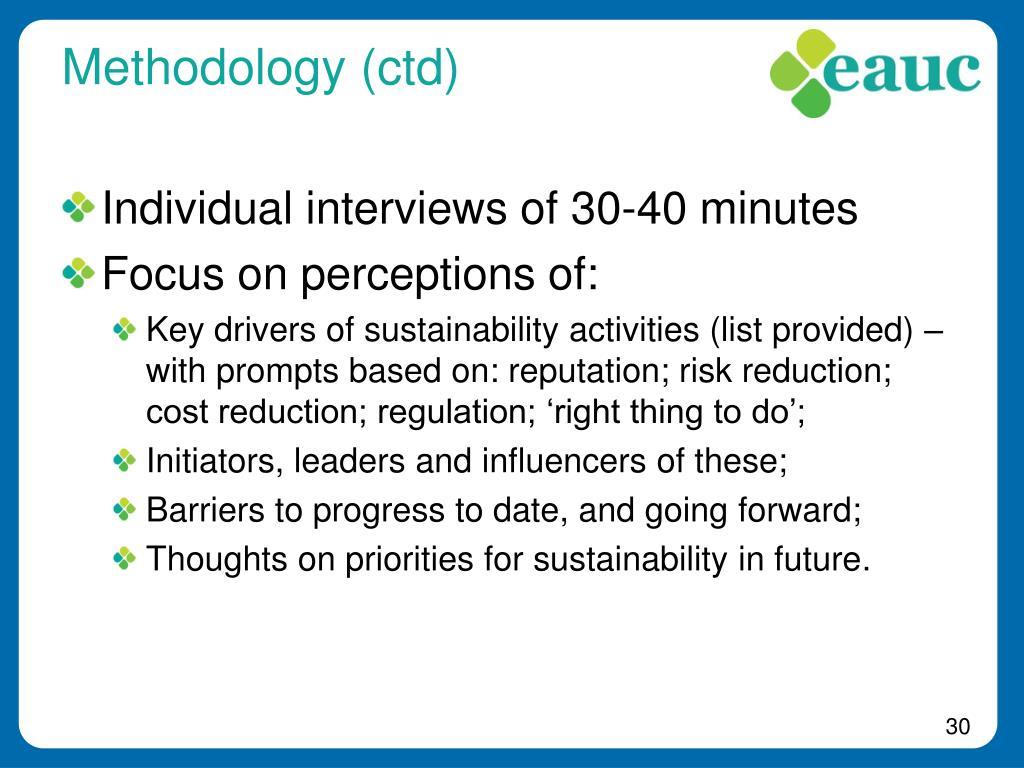 Methodology (ctd)

eauc

Individual interviews of 30-40 minutes

Focus on perceptions of:

Key drivers of sustainability activities (list provided) – with prompts based on: reputation; risk reduction; cost reduction; regulation; ‘right thing to do’;

Initiators, leaders and influencers of these;

Barriers to progress to date, and going forward;

Thoughts on priorities for sustainability in future.

30